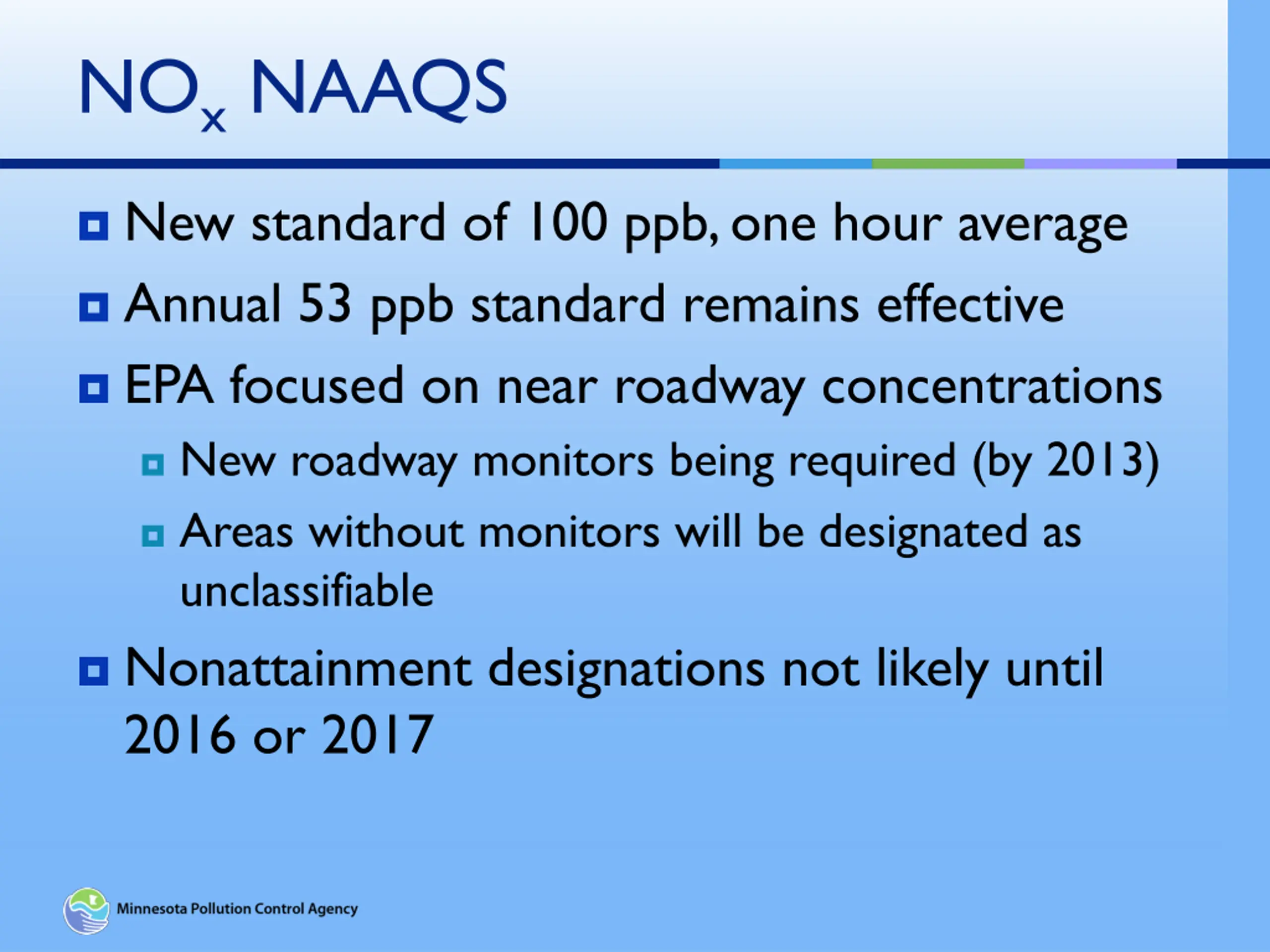 $NO_x$ NAAQS

New standard of 100 ppb, one hour average

Annual 53 ppb standard remains effective

EPA focused on near roadway concentrations

New roadway monitors being required (by 2013)

Areas without monitors will be designated as unclassifiable

Nonattainment designations not likely until 2016 or 2017

Minnesota Pollution Control Agency